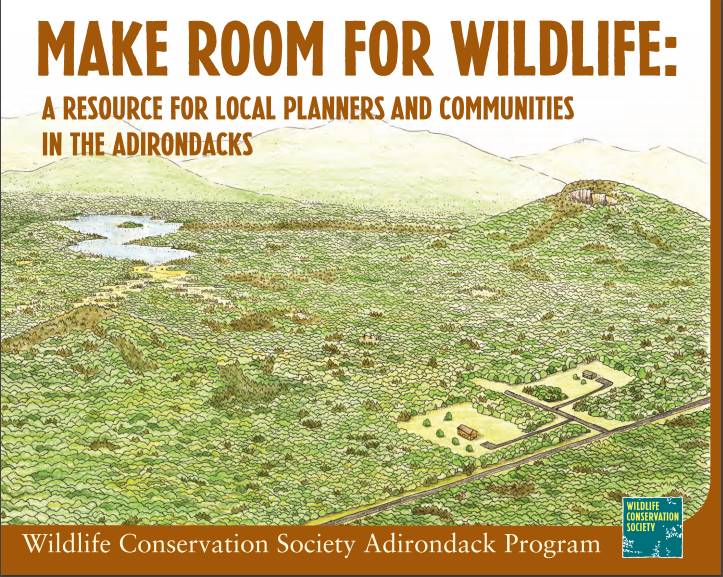 MAKE ROOM FOR WILDLIFE:

A RESOURCE FOR LOCAL PLANNERS AND COMMUNITIES IN THE ADIRONDACKS

Wildlife Conservation Society Adirondack Program

WILDLIFE CONSERVATION SOCIETY